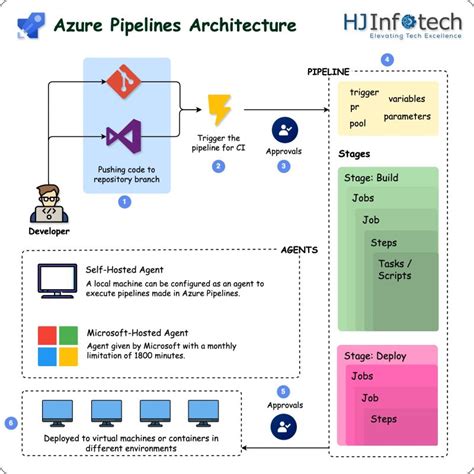 Azure Pipelines Architecture

HJ Infotech
Elevating Tech Excellence

Pushing code to repository branch

1

Developer

Trigger the pipeline for CI

2

Approvals

3

4

PIPELINE

trigger
pr
pool
variables
parameters

Stages

Stage: Build
Jobs
Job
Steps
Tasks / Scripts

Stage: Deploy
Jobs
Job
Steps

AGENTS

Self-Hosted Agent
A local machine can be configured as an agent to execute pipelines made in Azure Pipelines.

Microsoft-Hosted Agent
Agent given by Microsoft with a monthly limitation of 1800 minutes.

5

Approvals

6

Deployed to virtual machines or containers in different environments